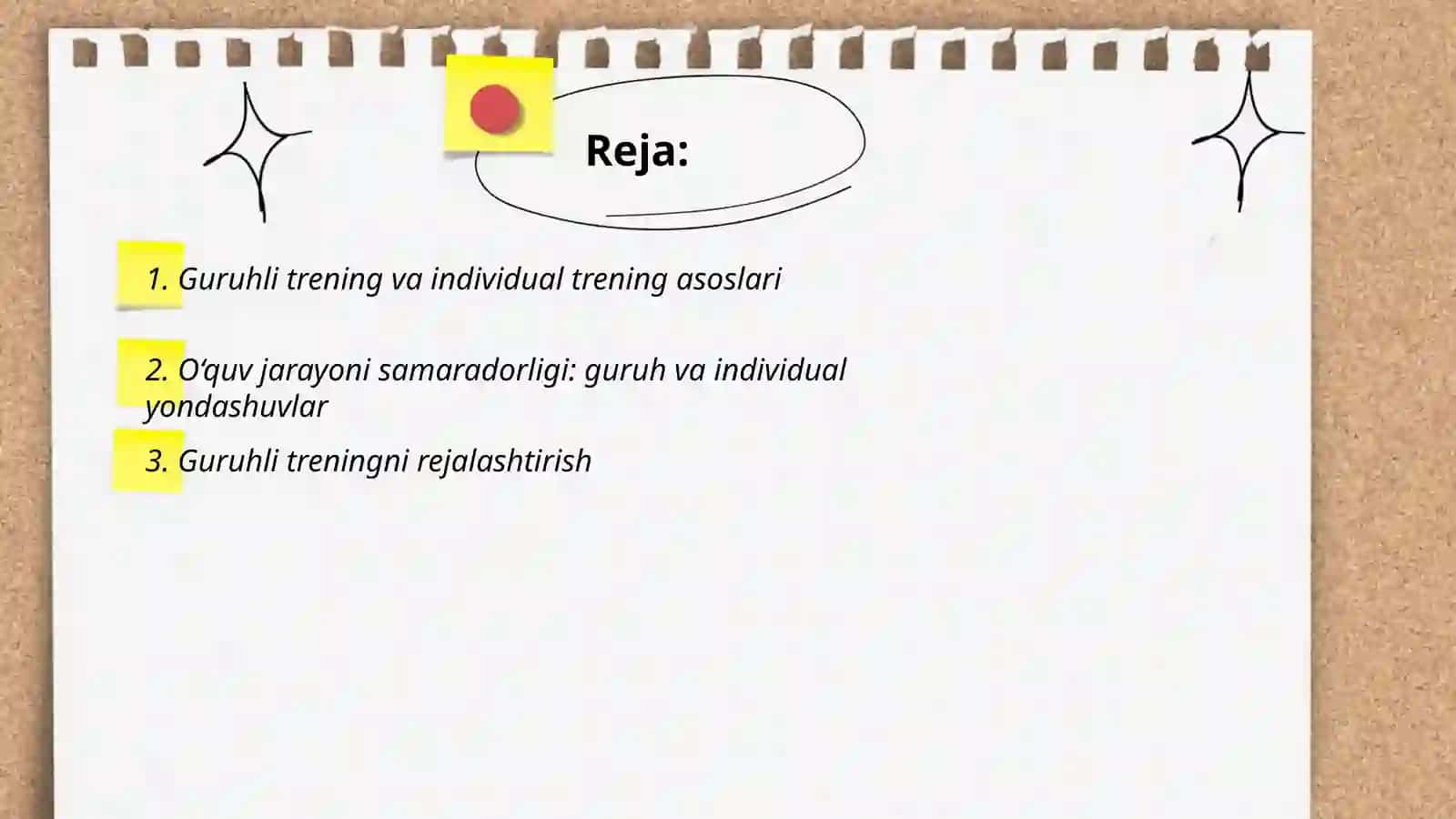 Reja:

1. Guruhli trening va individual trening asoslari

2. O‘quv jarayoni samaradorligi: guruh va individual yondashuvlar

3. Guruhli treningni rejalashtirish